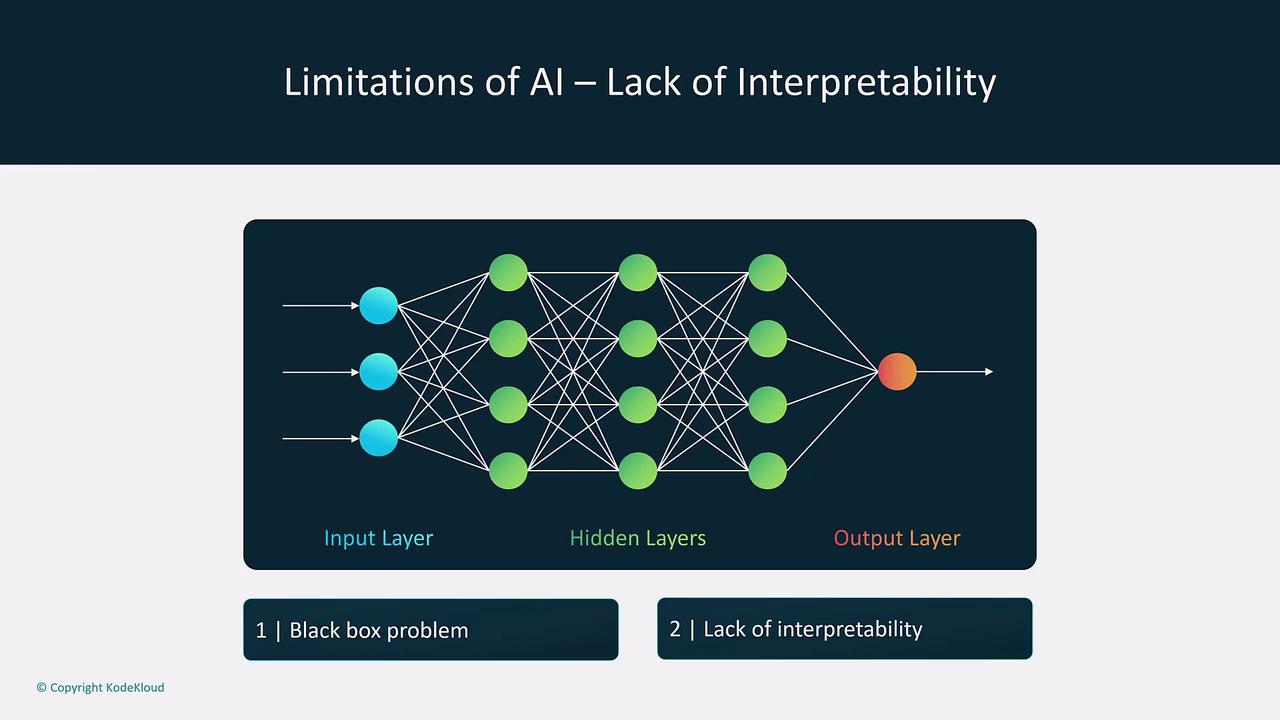 Limitations of AI – Lack of Interpretability

Input Layer

Hidden Layers

Output Layer

1 | Black box problem

2 | Lack of interpretability

© Copyright KodeKloud